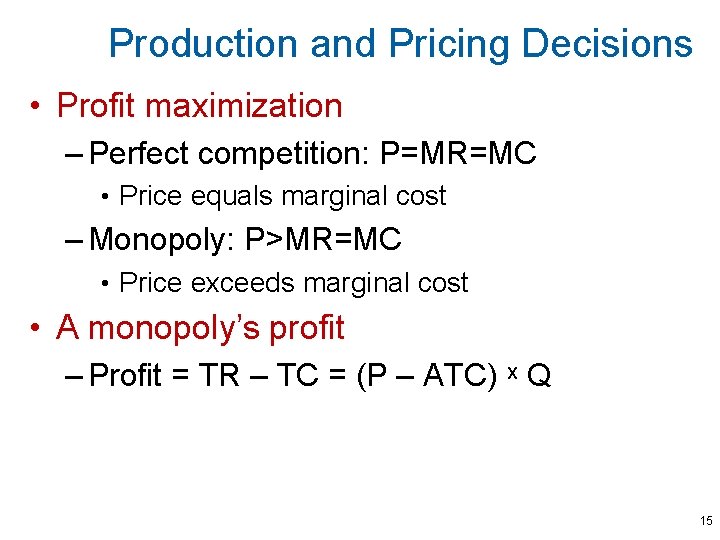 Production and Pricing Decisions

• Profit maximization

– Perfect competition: P=MR=MC

• Price equals marginal cost

– Monopoly: P>MR=MC

• Price exceeds marginal cost

• A monopoly's profit

– Profit = TR – TC = (P – ATC) x Q

15